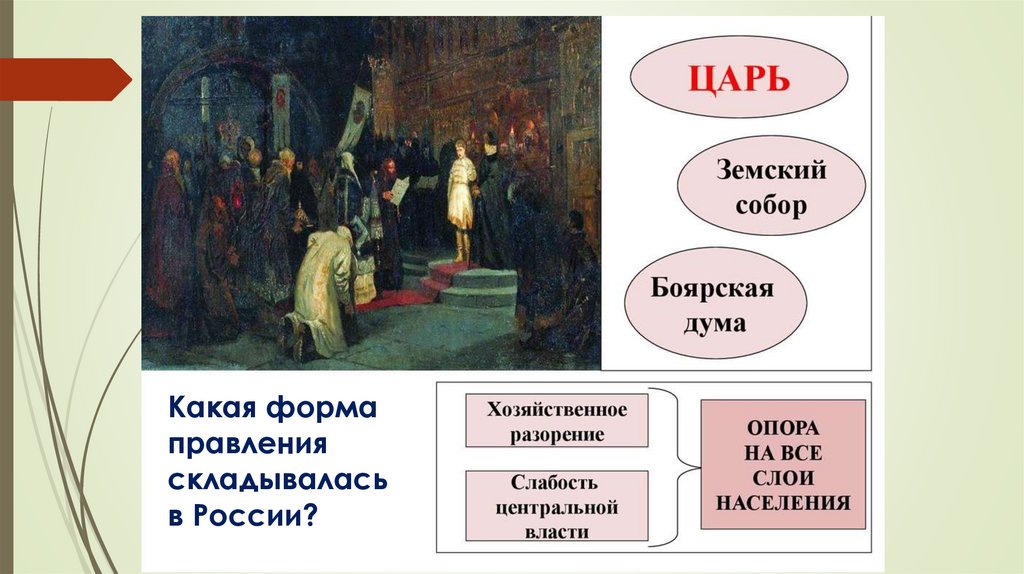 ЦАРЬ

Земский собор

Боярская дума

Какая форма правления складывалась в России?

Хозяйственное разорение

Слабость центральной власти

ОПОРА НА ВСЕ СЛОИ НАСЕЛЕНИЯ